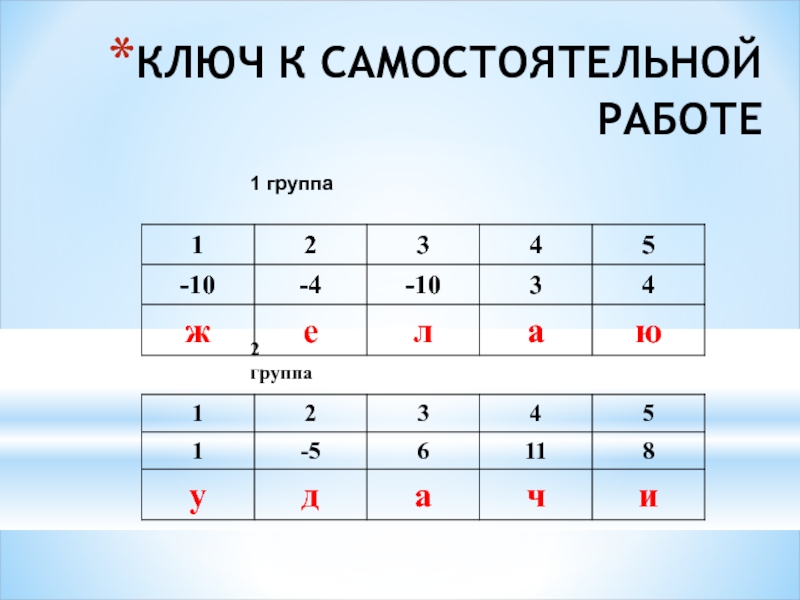 *КЛЮЧ К САМОСТОЯТЕЛЬНОЙ РАБОТЕ

1 группа

| 1 | 2 | 3 | 4 | 5 |
|---|---|---|---|---|
| -10 | -4 | -10 | 3 | 4 |
| ж | е | л | а | ю |

2 группа

| 1 | 2 | 3 | 4 | 5 |
|---|---|---|---|---|
| 1 | -5 | 6 | 11 | 8 |
| у | д | а | ч | и |